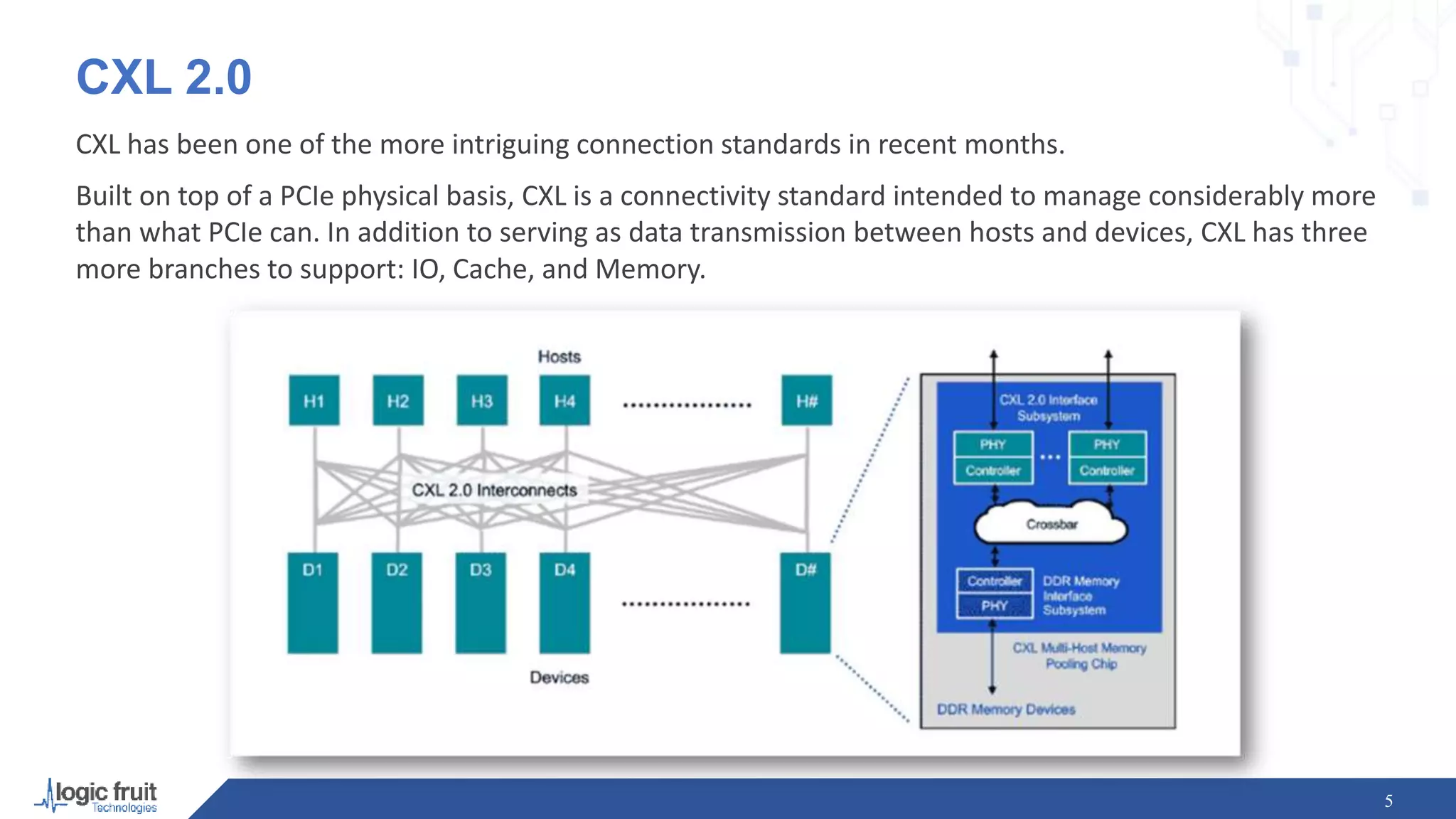 CXL 2.0

CXL has been one of the more intriguing connection standards in recent months.

Built on top of a PCIe physical basis, CXL is a connectivity standard intended to manage considerably more than what PCIe can. In addition to serving as data transmission between hosts and devices, CXL has three more branches to support: IO, Cache, and Memory.

Hosts

H1 H2 H3 H4 .................. H#

CXL 2.0 Interconnects

D1 D2 D3 D4 .................. D#

Devices

CXL 2.0 Interface Subsystem

PHY
Controller
...
PHY
Controller

Crossbar

Controller
PHY
DDR Memory Interface Subsystem

CXL Multi-Host Memory Pooling Chip

DDR Memory Devices

logic fruit Technologies

5